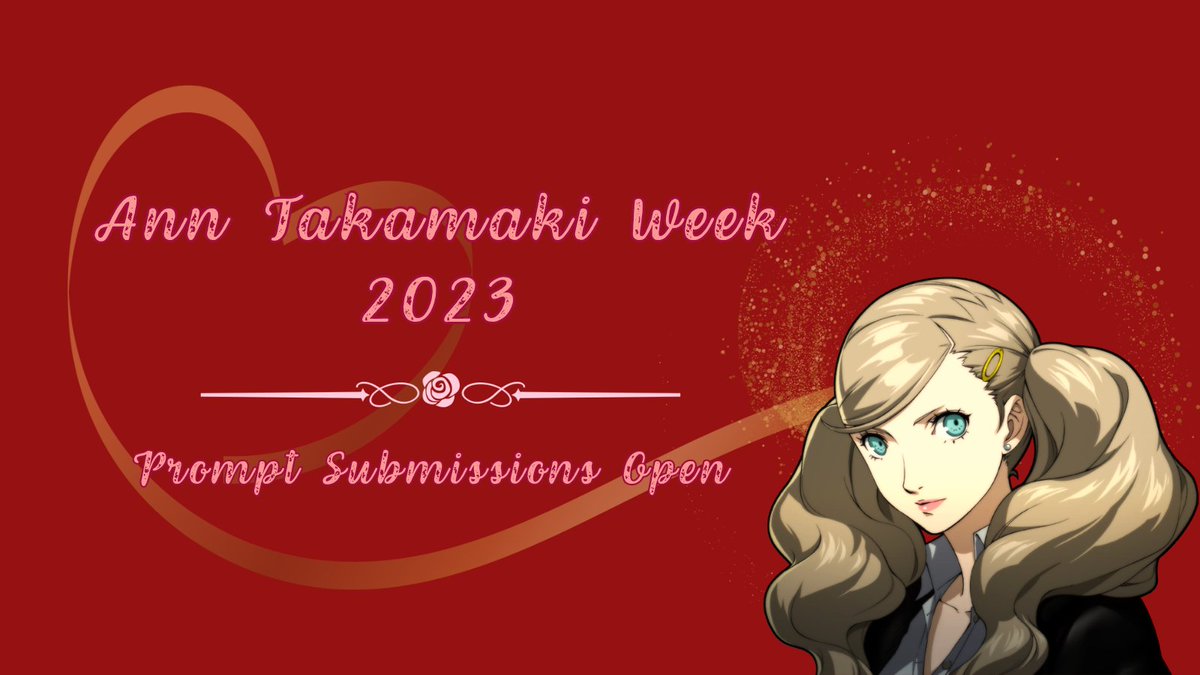 Ann Takamaki Week
2023

Prompt Submissions Open